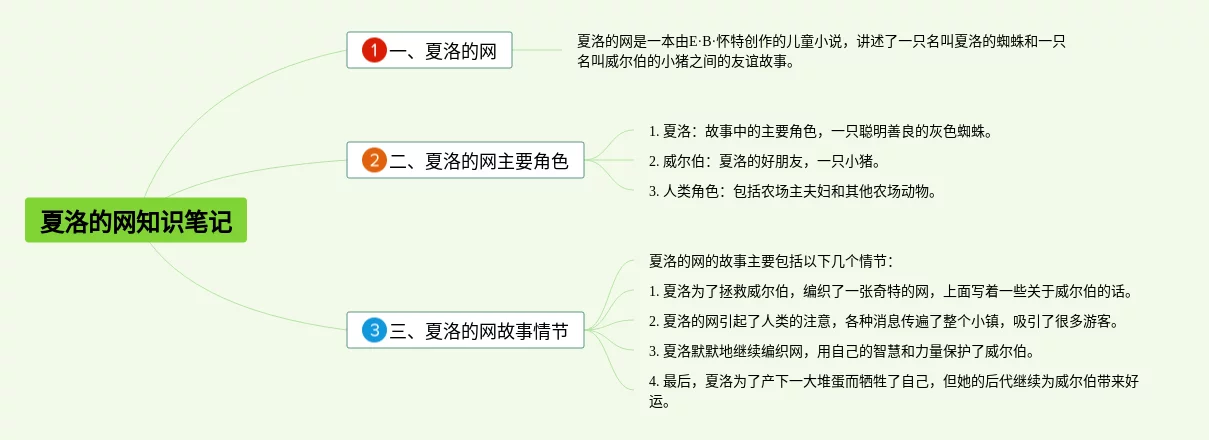 夏洛的网知识笔记

1 一、夏洛的网

夏洛的网是一本由E·B·怀特创作的儿童小说，讲述了一只名叫夏洛的蜘蛛和一只名叫威尔伯的小猪之间的友谊故事。

2 二、夏洛的网主要角色

1. 夏洛：故事中的主要角色，一只聪明善良的灰色蜘蛛。

2. 威尔伯：夏洛的好朋友，一只小猪。

3. 人类角色：包括农场主夫妇和其他农场动物。

3 三、夏洛的网故事情节

夏洛的网的故事主要包括以下几个情节：

1. 夏洛为了拯救威尔伯，编织了一张奇特的网，上面写着一些关于威尔伯的话。

2. 夏洛的网引起了人类的注意，各种消息传遍了整个小镇，吸引了很多游客。

3. 夏洛默默地继续编织网，用自己的智慧和力量保护了威尔伯。

4. 最后，夏洛为了产下一大堆蛋而牺牲了自己，但她的后代继续为威尔伯带来好运。